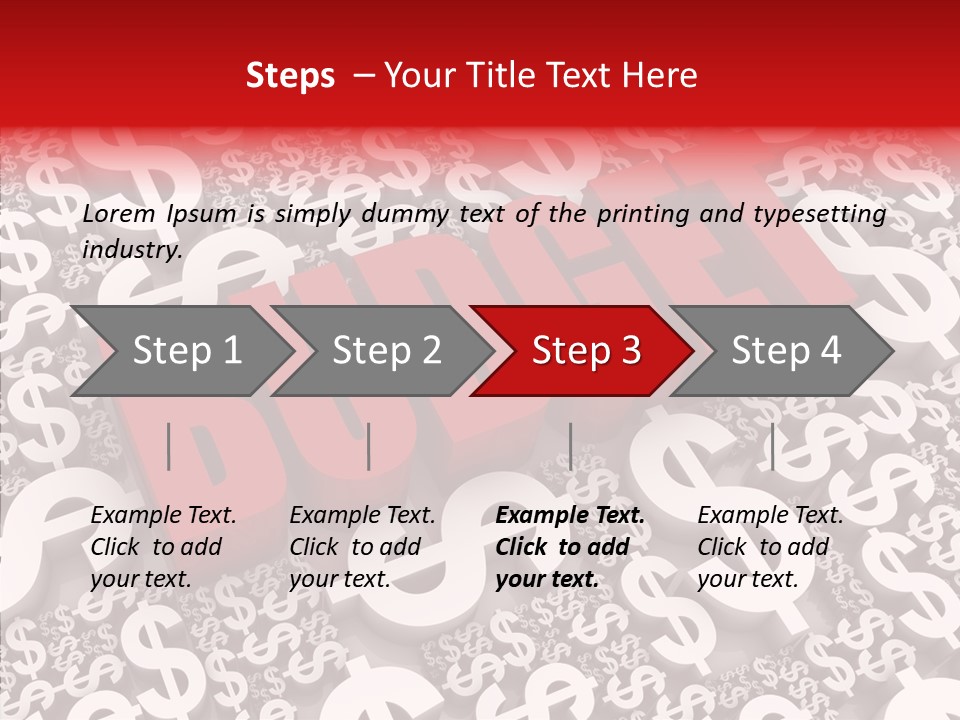 Steps – Your Title Text Here

Lorem Ipsum is simply dummy text of the printing and typesetting industry.

Step 1

Step 2

Step 3

Step 4

Example Text. Click to add your text.

Example Text. Click to add your text.

Example Text. Click to add your text.

Example Text. Click to add your text.